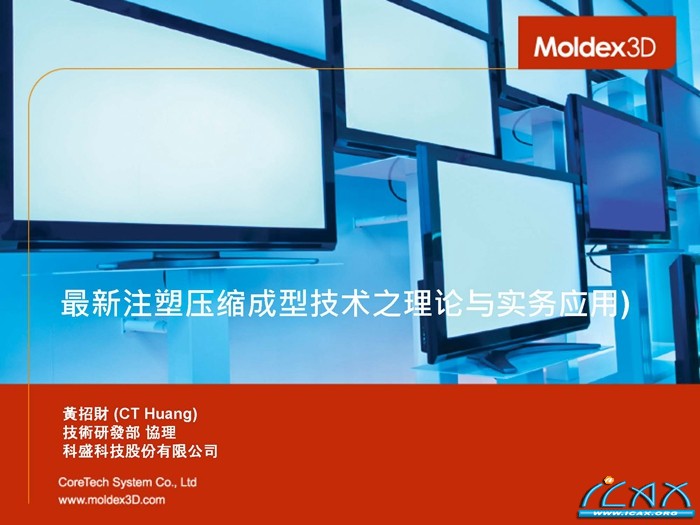 Moldex3D

最新注塑压缩成型技术之理论与实务应用)

黃招財 (CT Huang)
技術研發部 協理
科盛科技股份有限公司

CoreTech System Co., Ltd
www.moldex3D.com

ICAX
WWW.ICAX.ORG